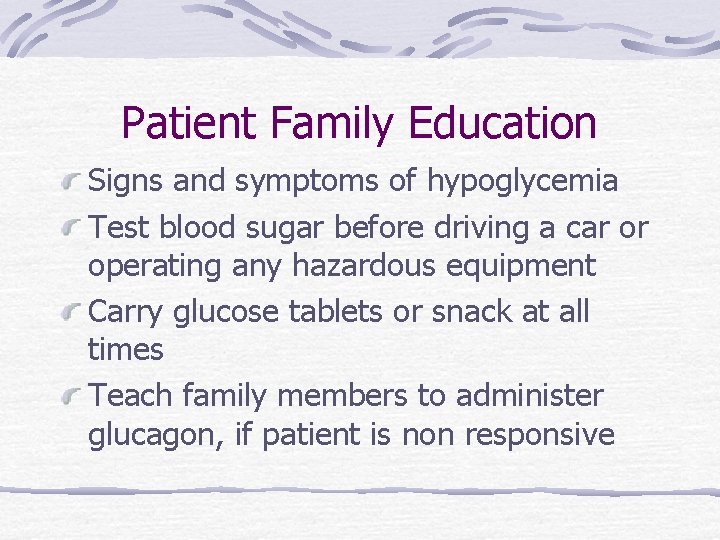 Patient Family Education

Signs and symptoms of hypoglycemia

Test blood sugar before driving a car or operating any hazardous equipment

Carry glucose tablets or snack at all times

Teach family members to administer glucagon, if patient is non responsive